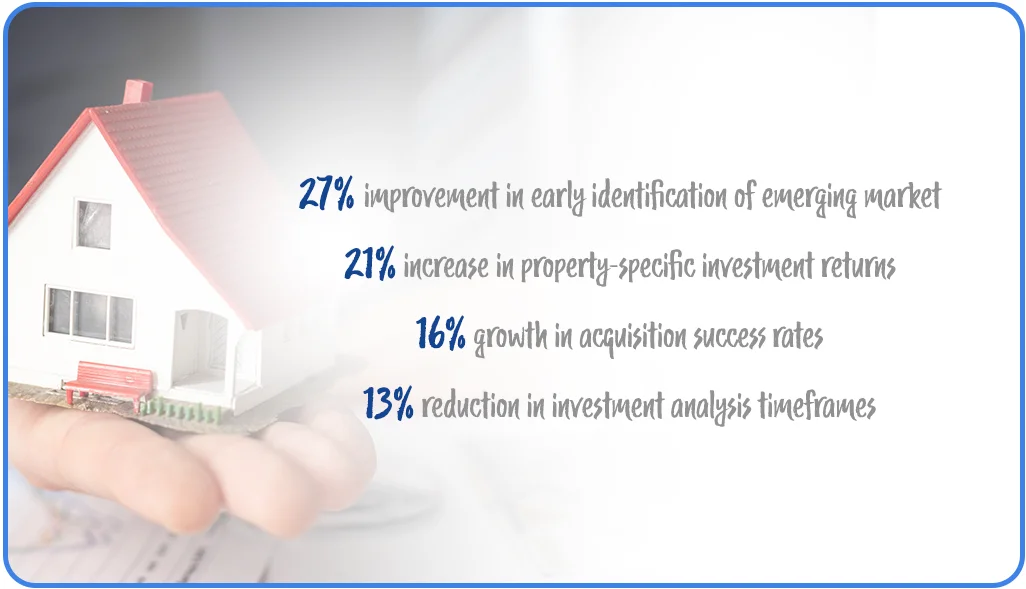 27% improvement in early identification of emerging market

21% increase in property-specific investment returns

16% growth in acquisition success rates

13% reduction in investment analysis timeframes